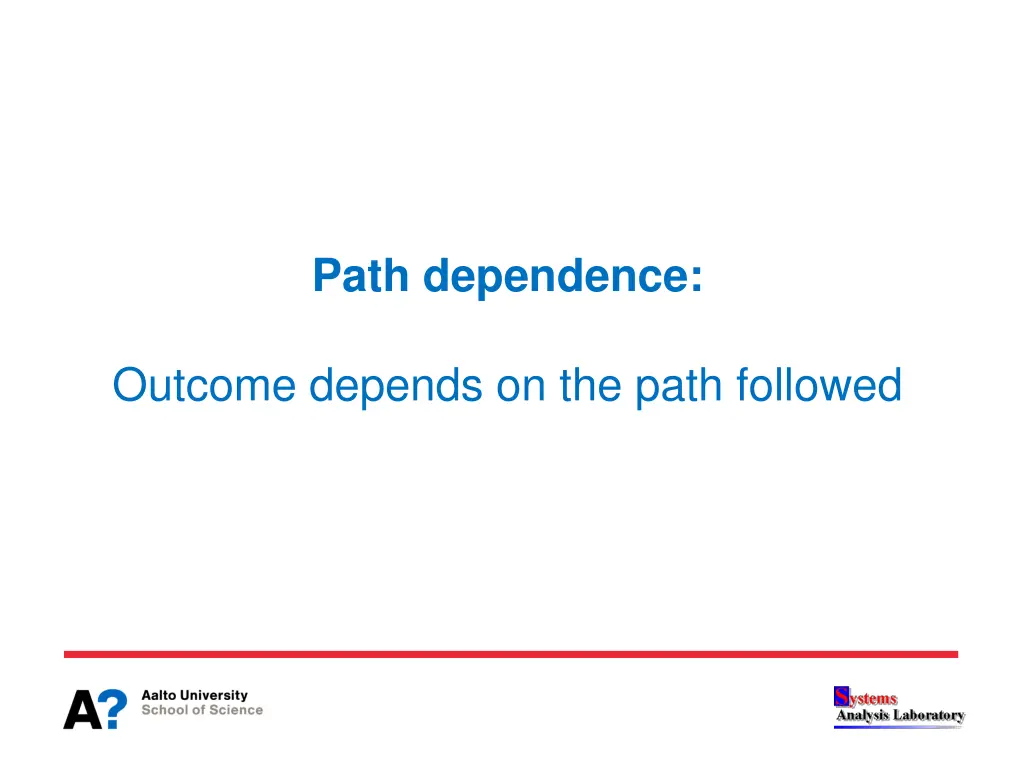 Path dependence:

Outcome depends on the path followed

A? Aalto University
School of Science

Systems
Analysis Laboratory